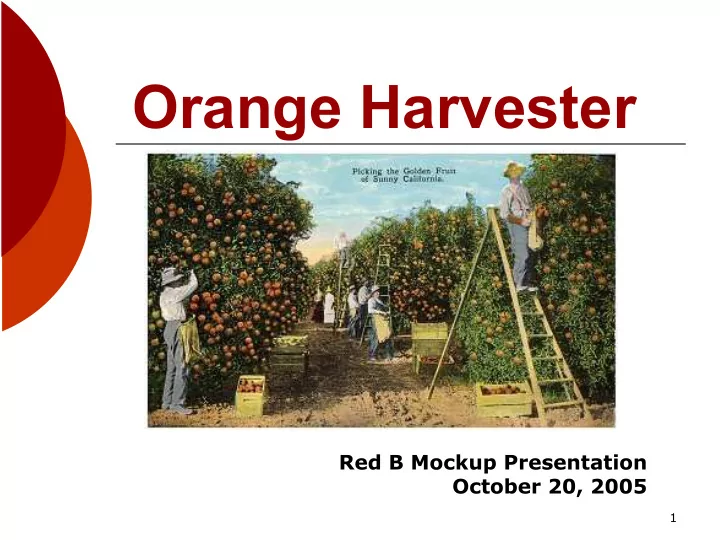 Orange Harvester

Picking the Golden Fruit of Sunny California.

Red B Mockup Presentation
October 20, 2005

1